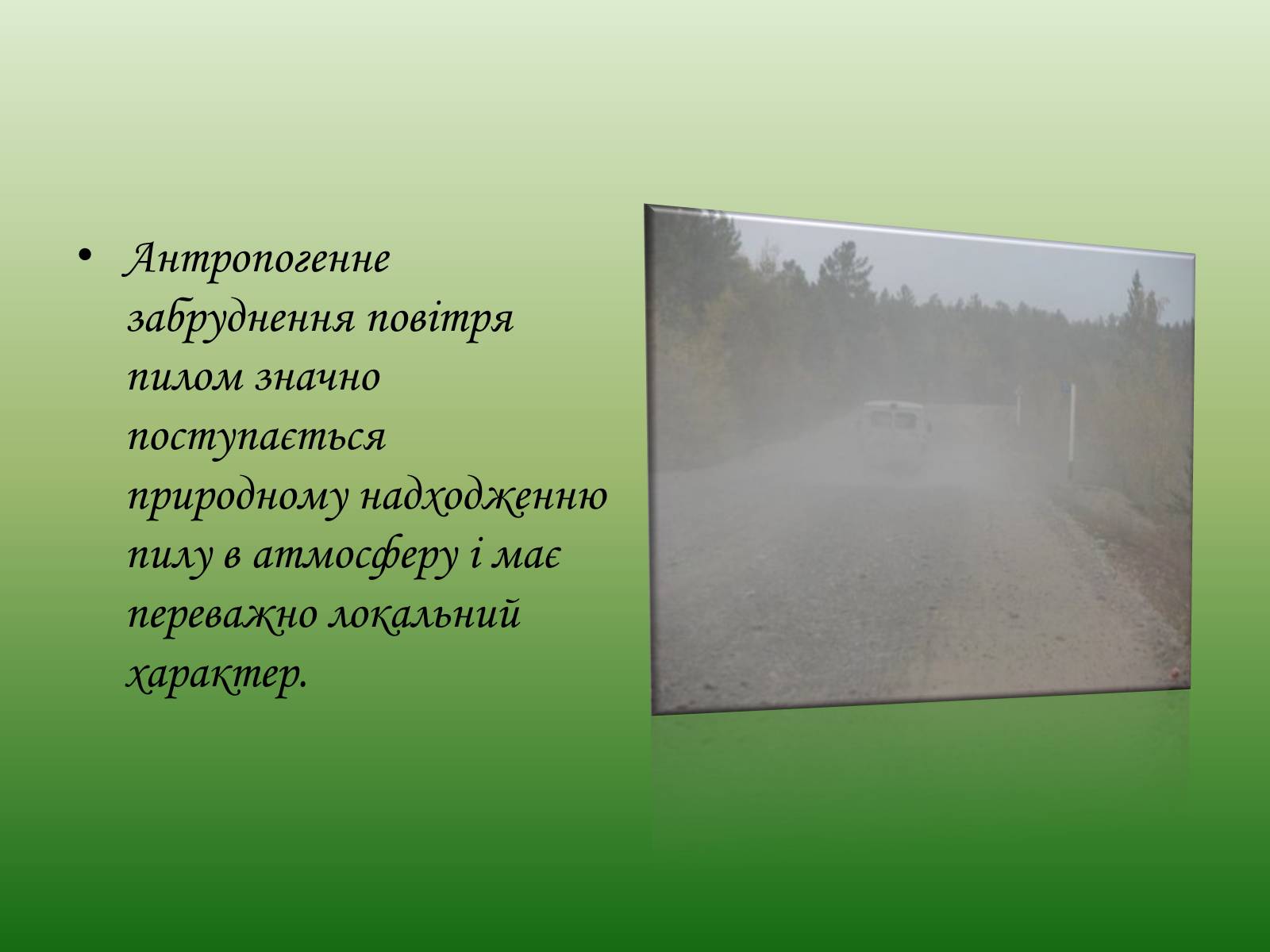 • Антропогенне забруднення повітря пилом значно поступається природному надходженню пилу в атмосферу і має переважно локальний характер.